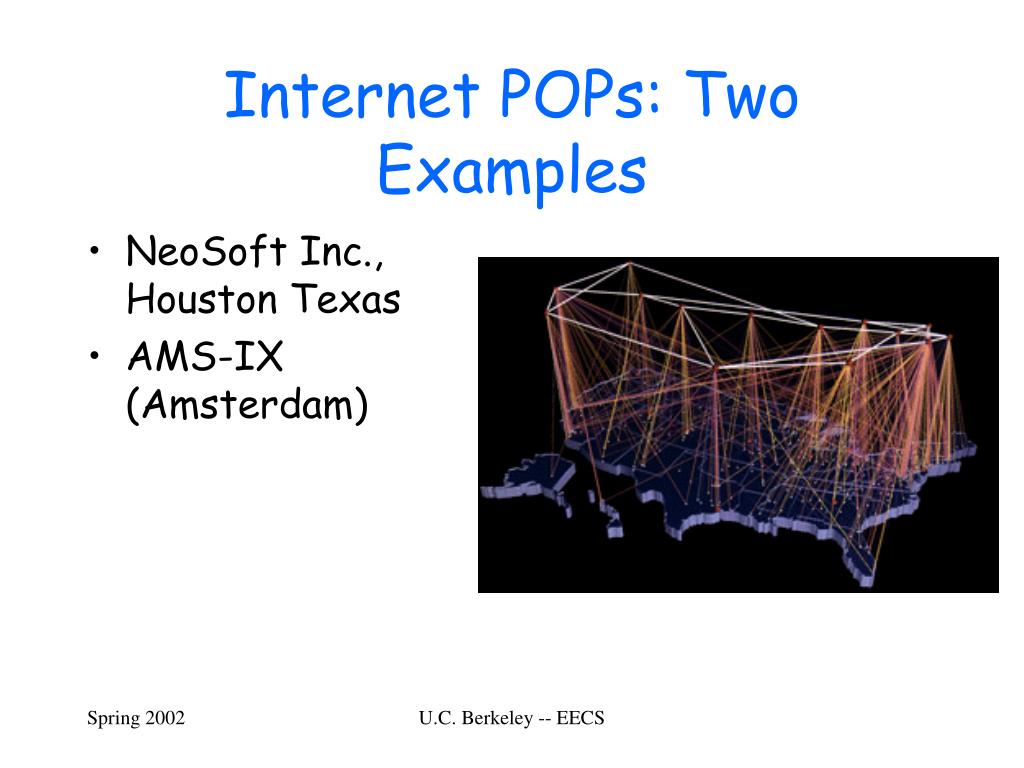 Internet POPs: Two Examples

• NeoSoft Inc., Houston Texas
• AMS-IX (Amsterdam)

Spring 2002

U.C. Berkeley -- EECS